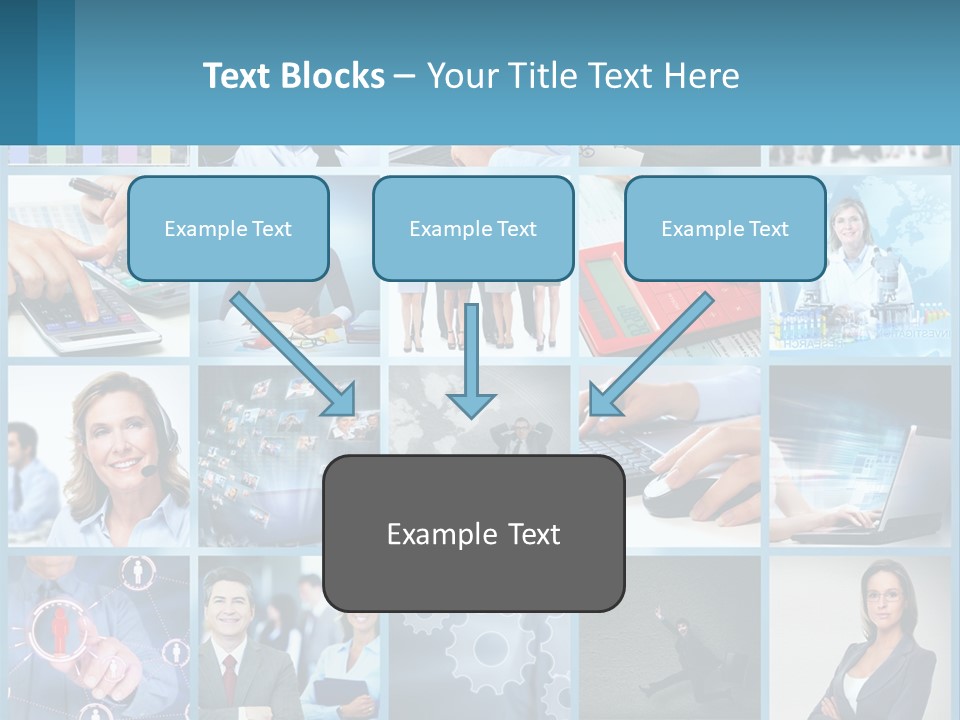 Text Blocks – Your Title Text Here

Example Text

Example Text

Example Text

Example Text